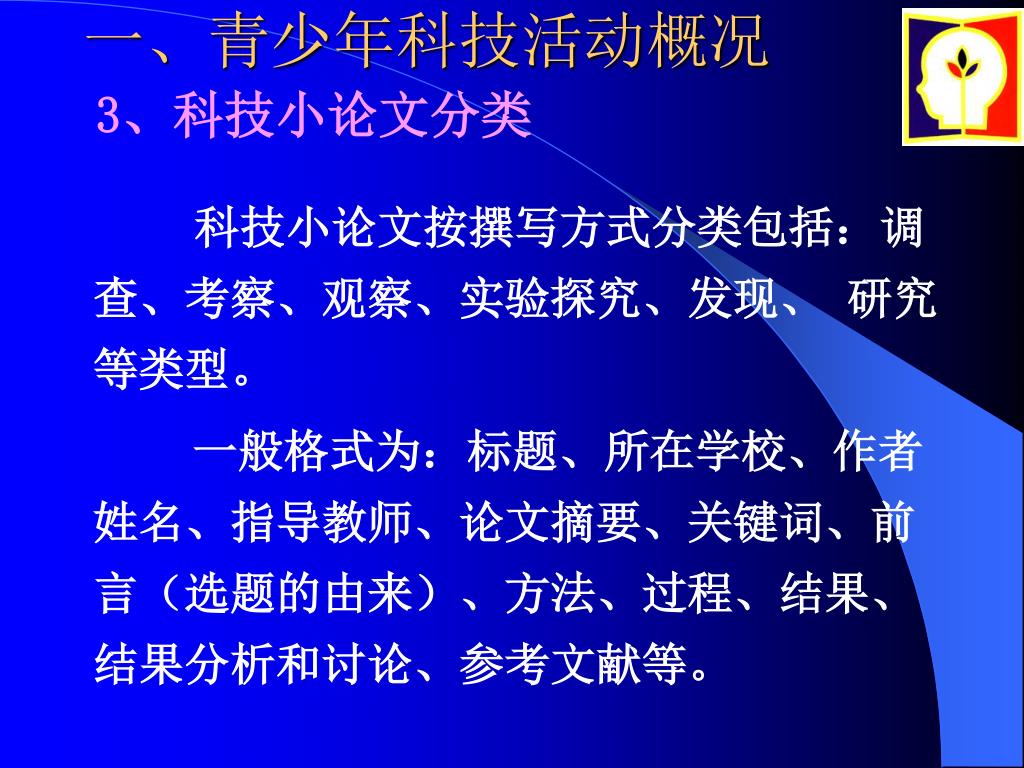 一、青少年科技活动概况
3、科技小论文分类

科技小论文按撰写方式分类包括：调查、考察、观察、实验探究、发现、 研究等类型。

一般格式为：标题、所在学校、作者姓名、指导教师、论文摘要、关键词、前言（选题的由来）、方法、过程、结果、结果分析和讨论、参考文献等。